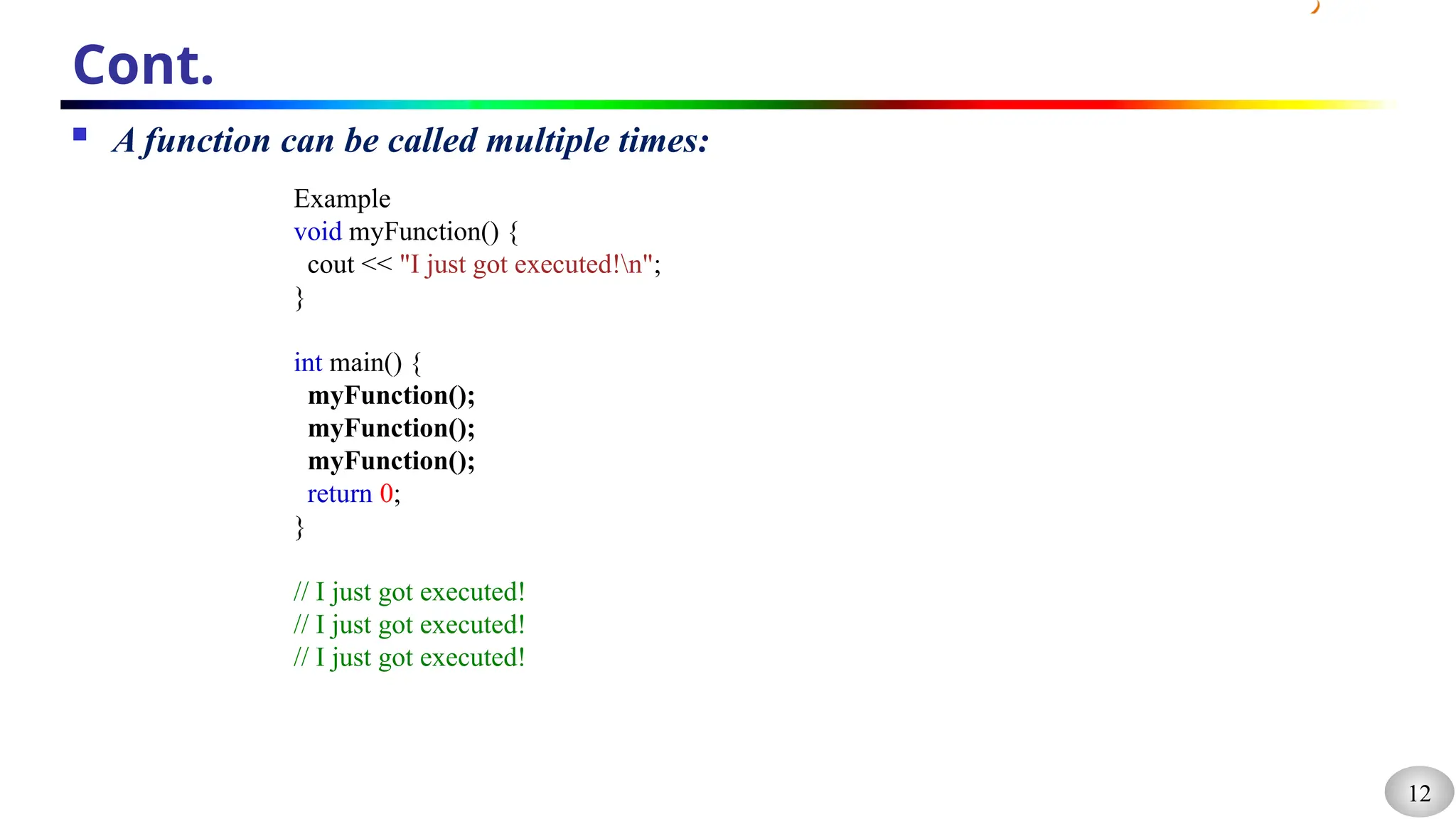 Cont.

A function can be called multiple times:

Example
void myFunction() {
  cout << "I just got executed!\n";
}

int main() {
  myFunction();
  myFunction();
  myFunction();
  return 0;
}

// I just got executed!
// I just got executed!
// I just got executed!

12